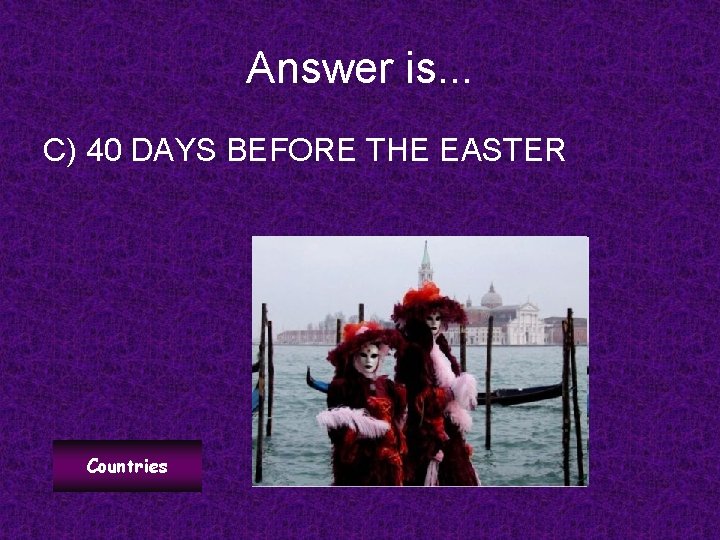 Answer is...

C) 40 DAYS BEFORE THE EASTER

Countries